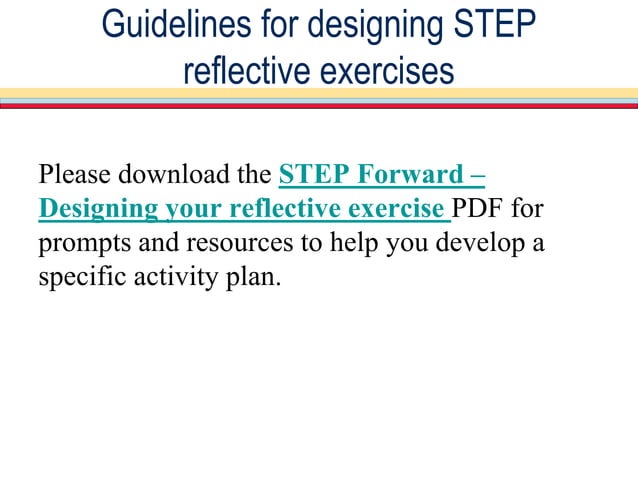 Guidelines for designing STEP reflective exercises

Please download the STEP Forward – Designing your reflective exercise PDF for prompts and resources to help you develop a specific activity plan.